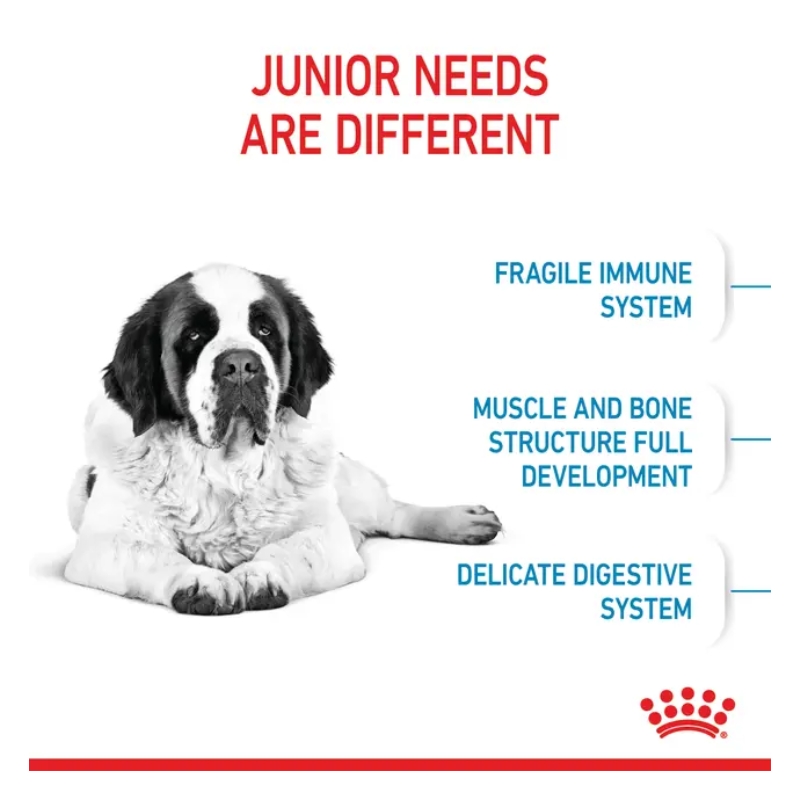 JUNIOR NEEDS ARE DIFFERENT

FRAGILE IMMUNE SYSTEM

MUSCLE AND BONE STRUCTURE FULL DEVELOPMENT

DELICATE DIGESTIVE SYSTEM